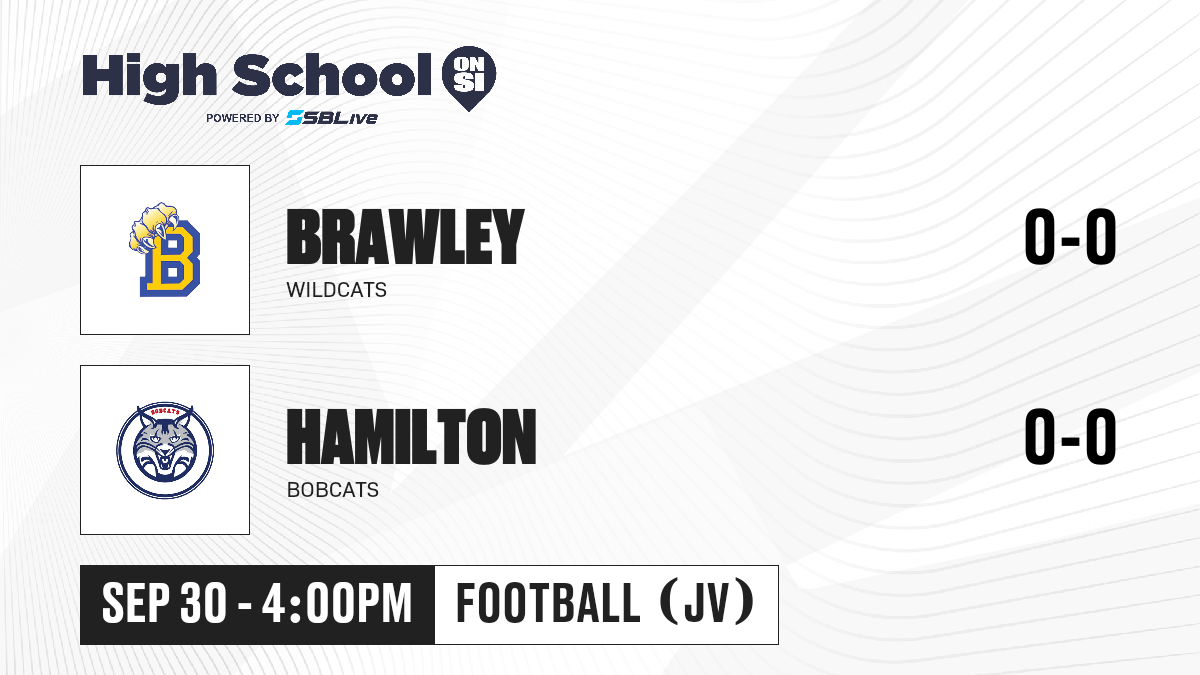 High School ON SI
POWERED BY SBLive

B

BRAWLEY
WILDCATS
0-0

BOBCATS

HAMILTON
BOBCATS
0-0

SEP 30 - 4:00PM
FOOTBALL (JV)